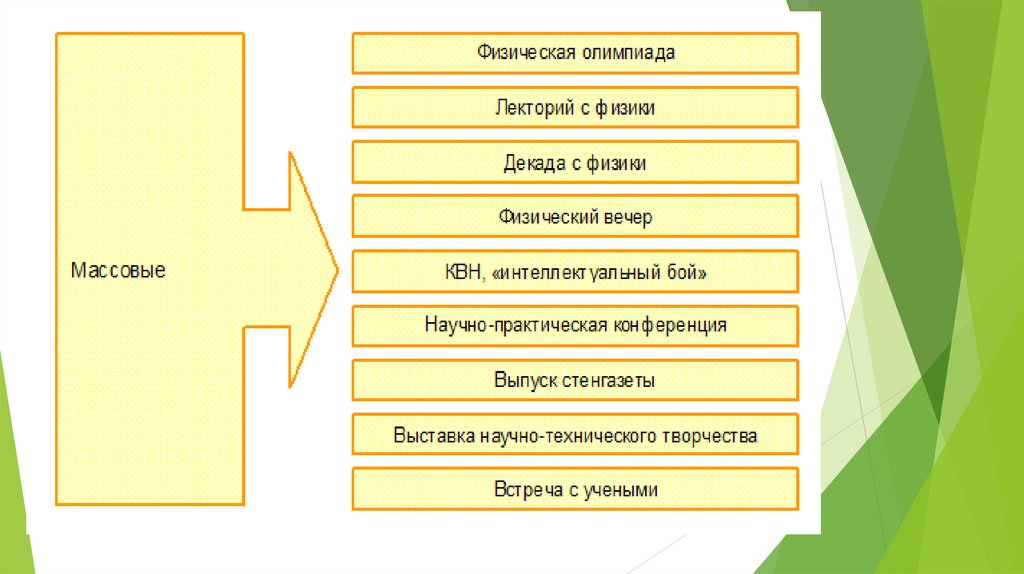 Массовые

Физическая олимпиада

Лекторий с физики

Декада с физики

Физический вечер

КВН, «интеллектуальный бой»

Научно-практическая конференция

Выпуск стенгазеты

Выставка научно-технического творчества

Встреча с учеными